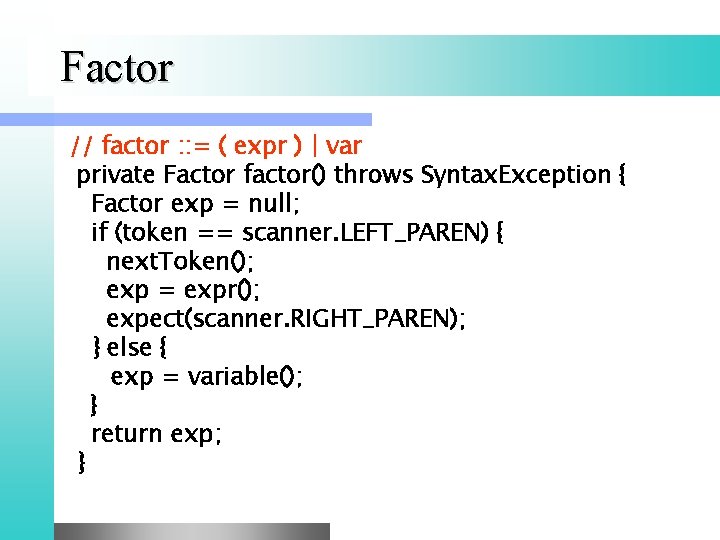 Factor

// factor ::= ( expr ) | var
private Factor factor() throws SyntaxException {
  Factor exp = null;
  if (token == scanner.LEFT_PAREN) {
    nextToken();
    exp = expr();
    expect(scanner.RIGHT_PAREN);
  } else {
    exp = variable();
  }
  return exp;
}